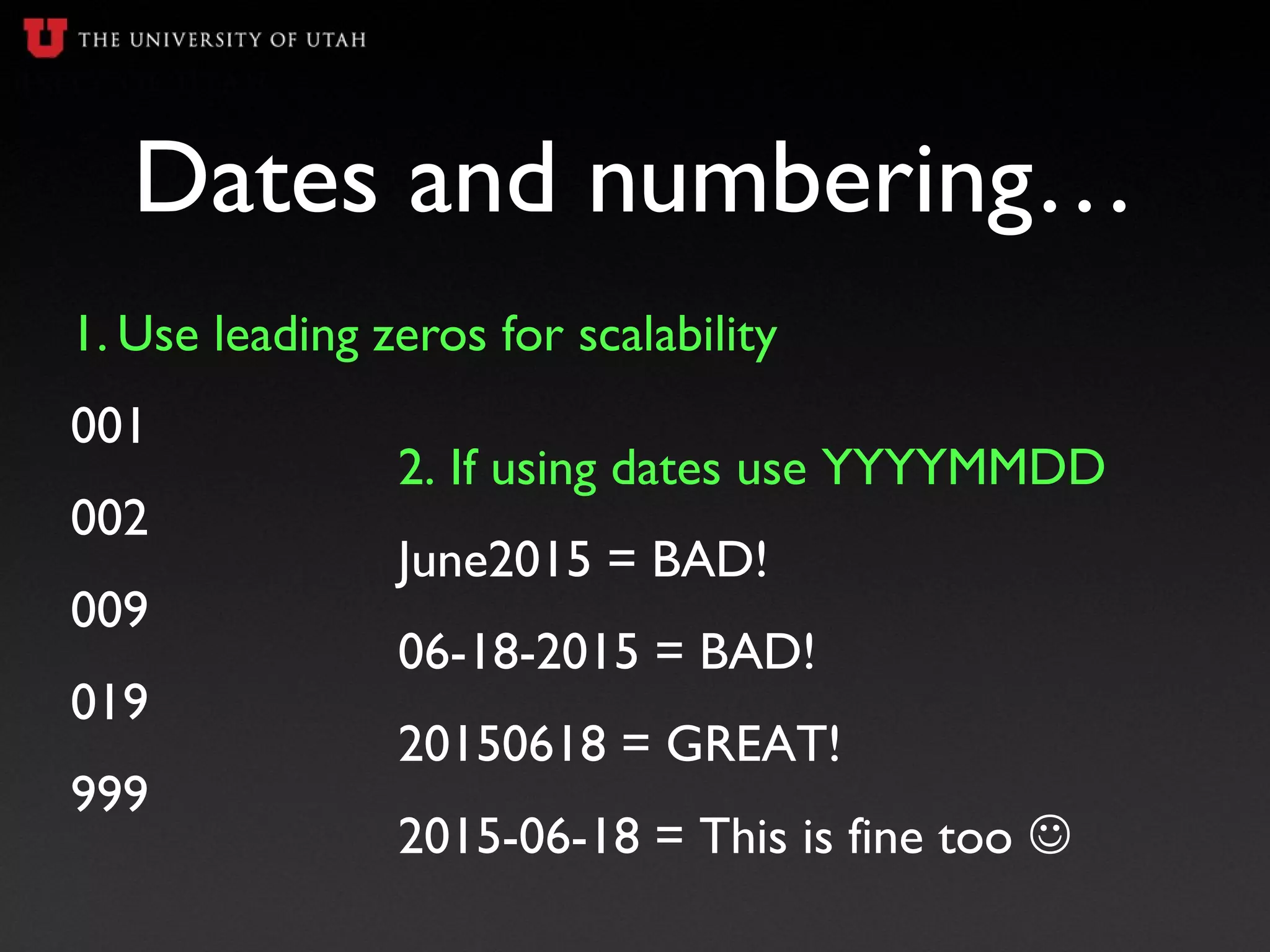 U THE UNIVERSITY OF UTAH

Dates and numbering…

1. Use leading zeros for scalability

001

002

009

019

999

2. If using dates use YYYYMMDD

June2015 = BAD!

06-18-2015 = BAD!

20150618 = GREAT!

2015-06-18 = This is fine too ☺